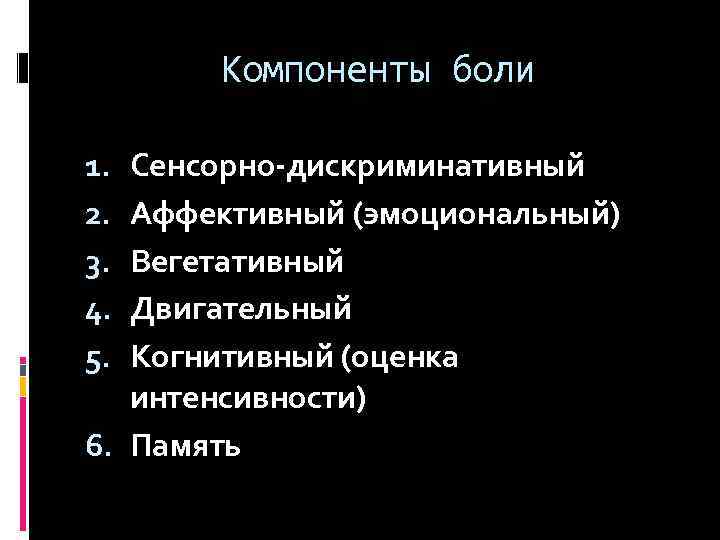 Компоненты боли

1. Сенсорно-дискриминативный
2. Аффективный (эмоциональный)
3. Вегетативный
4. Двигательный
5. Когнитивный (оценка интенсивности)
6. Память